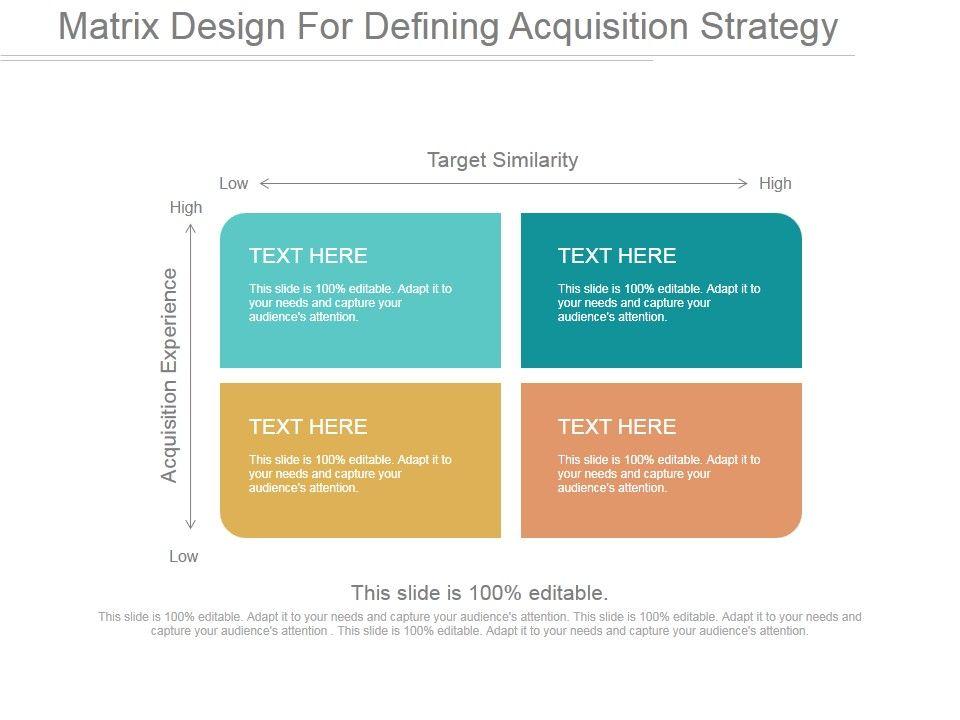 Matrix Design For Defining Acquisition Strategy

Target Similarity

Low

High

High

Acquisition Experience

Low

TEXT HERE

This slide is 100% editable. Adapt it to your needs and capture your audience's attention.

TEXT HERE

This slide is 100% editable. Adapt it to your needs and capture your audience's attention.

TEXT HERE

This slide is 100% editable. Adapt it to your needs and capture your audience's attention.

TEXT HERE

This slide is 100% editable. Adapt it to your needs and capture your audience's attention.

This slide is 100% editable.

This slide is 100% editable. Adapt it to your needs and capture your audience's attention. This slide is 100% editable. Adapt it to your needs and capture your audience's attention . This slide is 100% editable. Adapt it to your needs and capture your audience's attention.